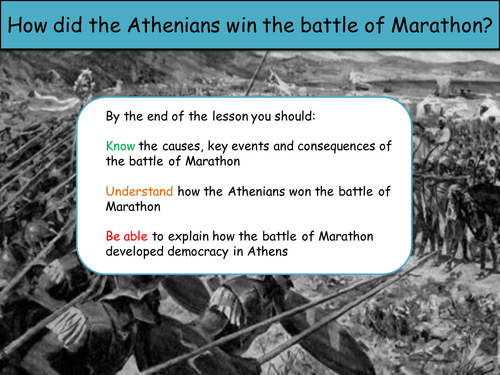 How did the Athenians win the battle of Marathon?

By the end of the lesson you should:

Know the causes, key events and consequences of the battle of Marathon

Understand how the Athenians won the battle of Marathon

Be able to explain how the battle of Marathon developed democracy in Athens